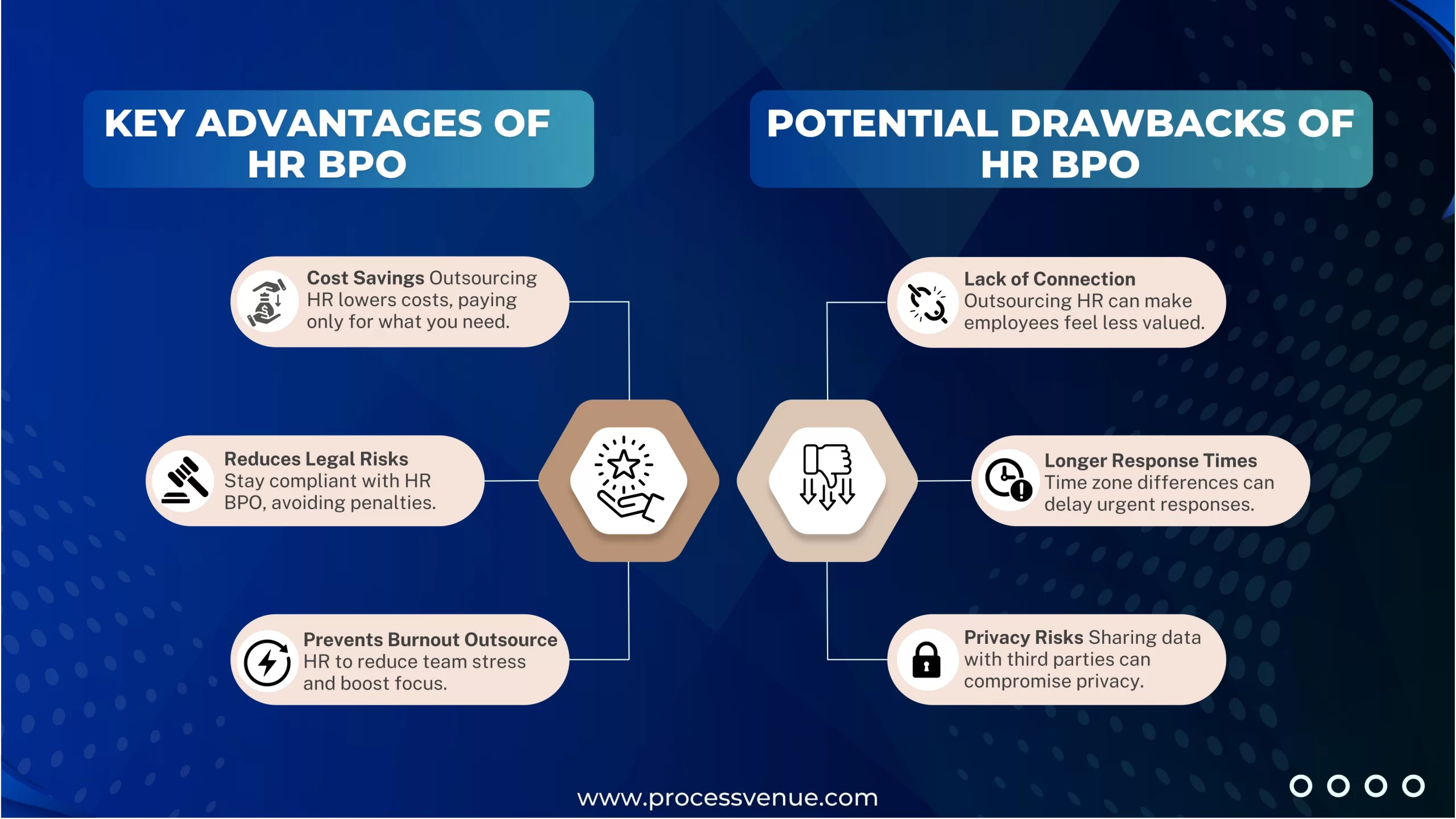 KEY ADVANTAGES OF HR BPO

Cost Savings Outsourcing HR lowers costs, paying only for what you need.

Reduces Legal Risks Stay compliant with HR BPO, avoiding penalties.

Prevents Burnout Outsource HR to reduce team stress and boost focus.

POTENTIAL DRAWBACKS OF HR BPO

Lack of Connection Outsourcing HR can make employees feel less valued.

Longer Response Times Time zone differences can delay urgent responses.

Privacy Risks Sharing data with third parties can compromise privacy.

www.processvenue.com